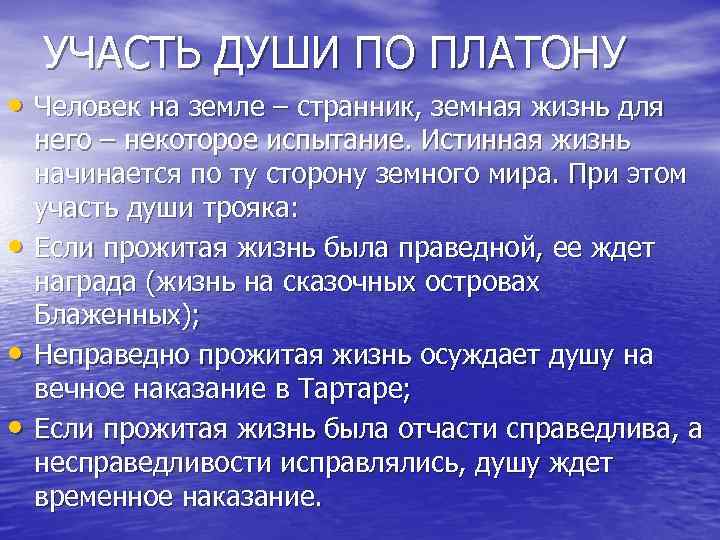 УЧАСТЬ ДУШИ ПО ПЛАТОНУ

• Человек на земле – странник, земная жизнь для него – некоторое испытание. Истинная жизнь начинается по ту сторону земного мира. При этом участь души трояка:

• Если прожитая жизнь была праведной, ее ждет награда (жизнь на сказочных островах Блаженных);

• Неправедно прожитая жизнь осуждает душу на вечное наказание в Тартаре;

• Если прожитая жизнь была отчасти справедлива, а несправедливости исправлялись, душу ждет временное наказание.